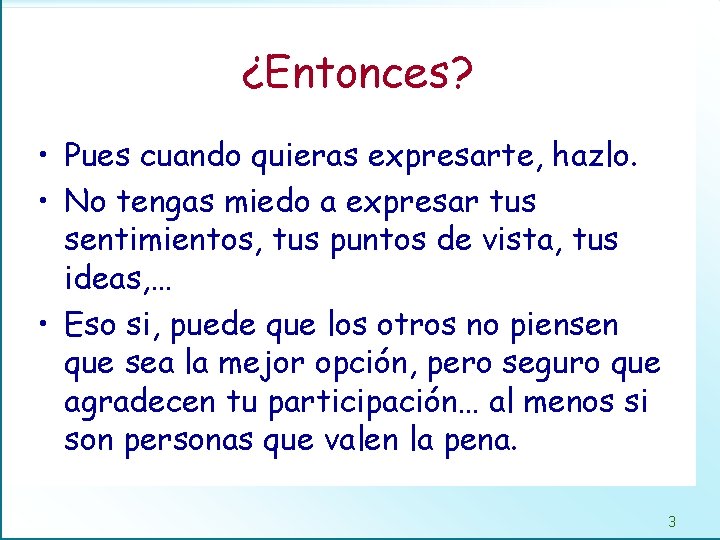 ¿Entonces?

• Pues cuando quieras expresarte, hazlo.

• No tengas miedo a expresar tus sentimientos, tus puntos de vista, tus ideas,…

• Eso si, puede que los otros no piensen que sea la mejor opción, pero seguro que agradecen tu participación… al menos si son personas que valen la pena.

3